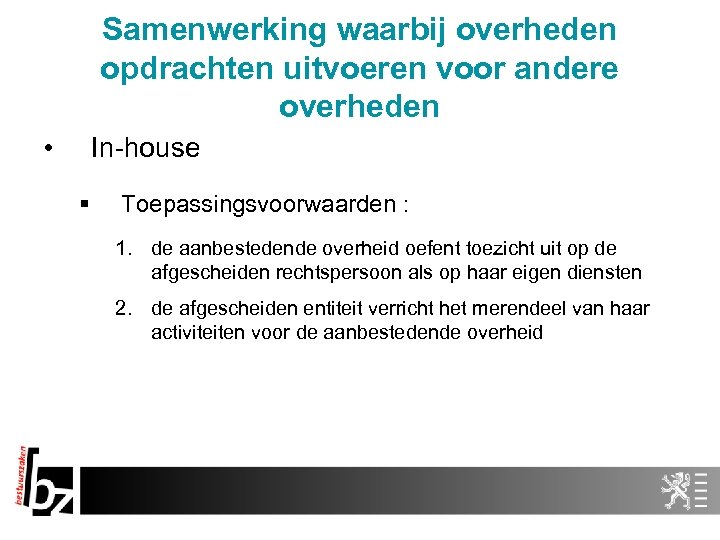 Samenwerking waarbij overheden opdrachten uitvoeren voor andere overheden

• In-house

▪ Toepassingsvoorwaarden :

1. de aanbestedende overheid oefent toezicht uit op de afgescheiden rechtspersoon als op haar eigen diensten

2. de afgescheiden entiteit verricht het merendeel van haar activiteiten voor de aanbestedende overheid

bestuurszaken

bz